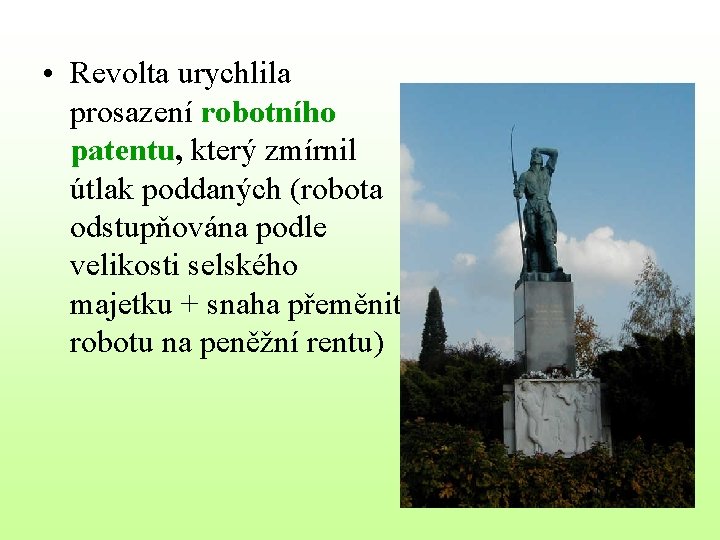 • Revolta urychlila prosazení robotního patentu, který zmírnil útlak poddaných (robota odstupňována podle velikosti selského majetku + snaha přeměnit robotu na peněžní rentu)